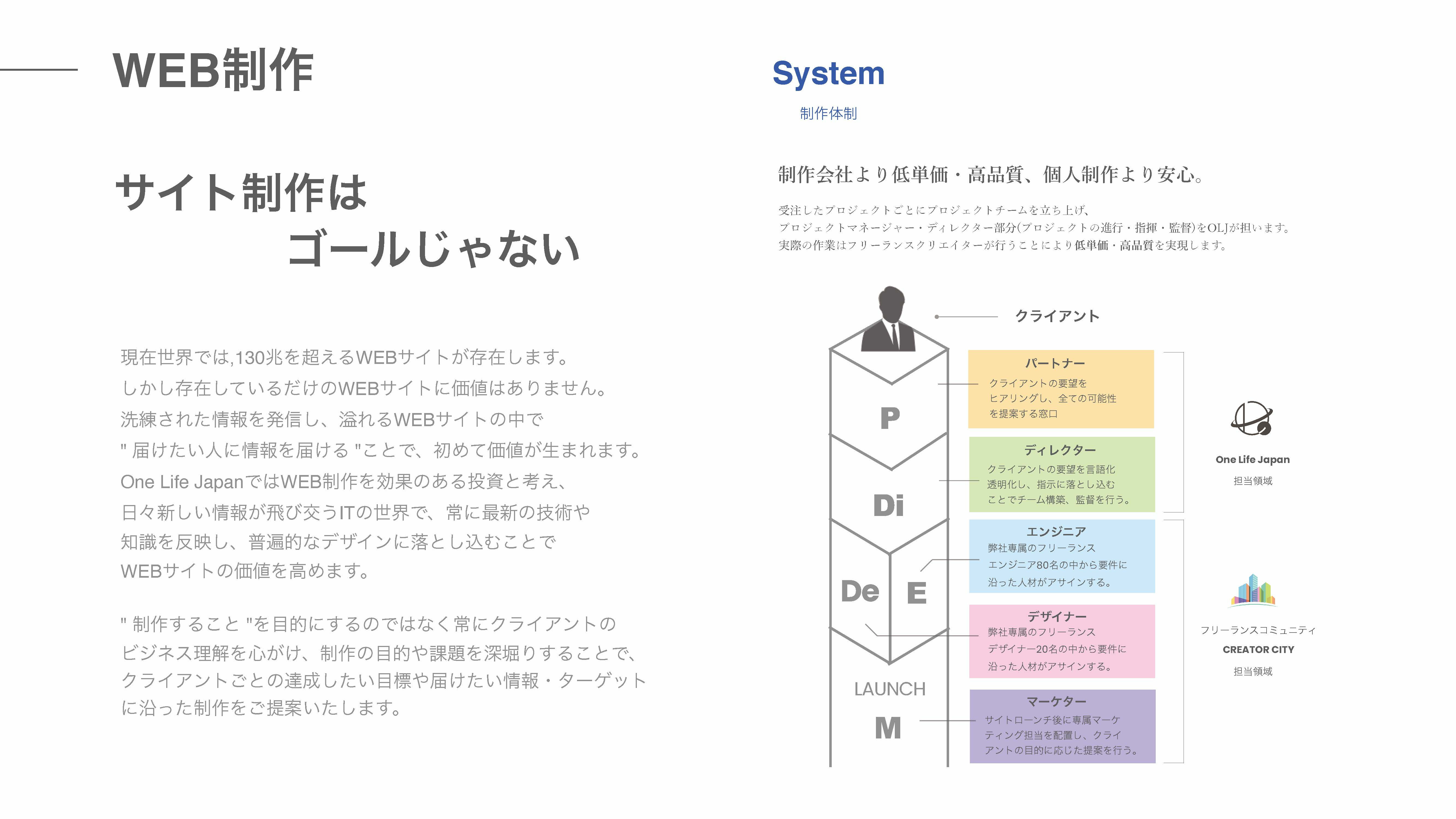 WEB制作

サイト制作は
ゴールじゃない

現在世界では,130兆を超えるWEBサイトが存在します。
しかし存在しているだけのWEBサイトに価値はありません。
洗練された情報を発信し、溢れるWEBサイトの中で
" 届けたい人に情報を届ける "ことで、初めて価値が生まれます。
One Life JapanではWEB制作を効果のある投資と考え、
日々新しい情報が飛び交うITの世界で、常に最新の技術や
知識を反映し、普遍的なデザインに落とし込むことで
WEBサイトの価値を高めます。

" 制作すること "を目的にするのではなく常にクライアントの
ビジネス理解を心がけ、制作の目的や課題を深堀りすることで、
クライアントごとの達成したい目標や届けたい情報・ターゲット
に沿った制作をご提案いたします。

System
制作体制

制作会社より低単価・高品質、個人制作より安心。

受注したプロジェクトごとにプロジェクトチームを立ち上げ、
プロジェクトマネージャー・ディレクター部分(プロジェクトの進行・指揮・監督)をOLJが担います。
実際の作業はフリーランスクリエイターが行うことにより低単価・高品質を実現します。

クライアント

P

Di

De

E

LAUNCH

M

パートナー
クライアントの要望を
ヒアリングし、全ての可能性
を提案する窓口

ディレクター
クライアントの要望を言語化
透明化し、指示に落とし込む
ことでチーム構築、監督を行う。

エンジニア
弊社専属のフリーランス
エンジニア80名の中から要件に
沿った人材がアサインする。

デザイナー
弊社専属のフリーランス
デザイナー20名の中から要件に
沿った人材がアサインする。

マーケター
サイトローンチ後に専属マーケ
ティング担当を配置し、クライ
アントの目的に応じた提案を行う。

One Life Japan
担当領域

フリーランスコミュニティ
CREATOR CITY
担当領域